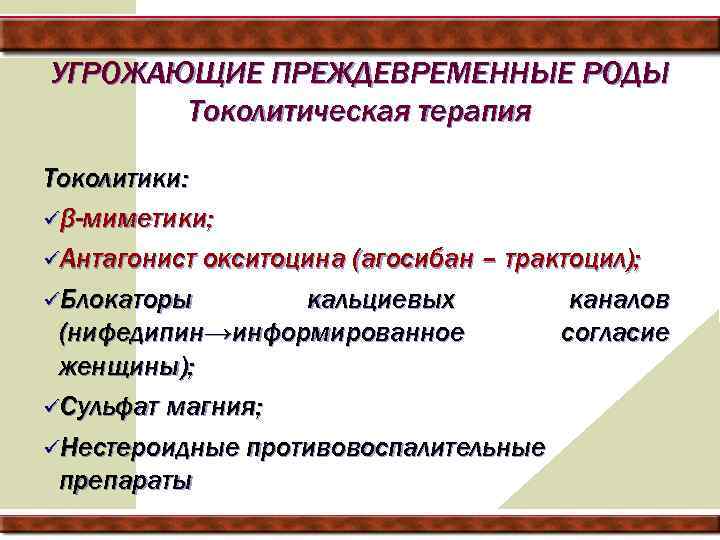 УГРОЖАЮЩИЕ ПРЕЖДЕВРЕМЕННЫЕ РОДЫ
Токолитическая терапия

Токолитики:
✓β-миметики;
✓Антагонист окситоцина (агосибан – трактоцил);
✓Блокаторы кальциевых каналов (нифедипин→информированное согласие женщины);
✓Сульфат магния;
✓Нестероидные противовоспалительные препараты